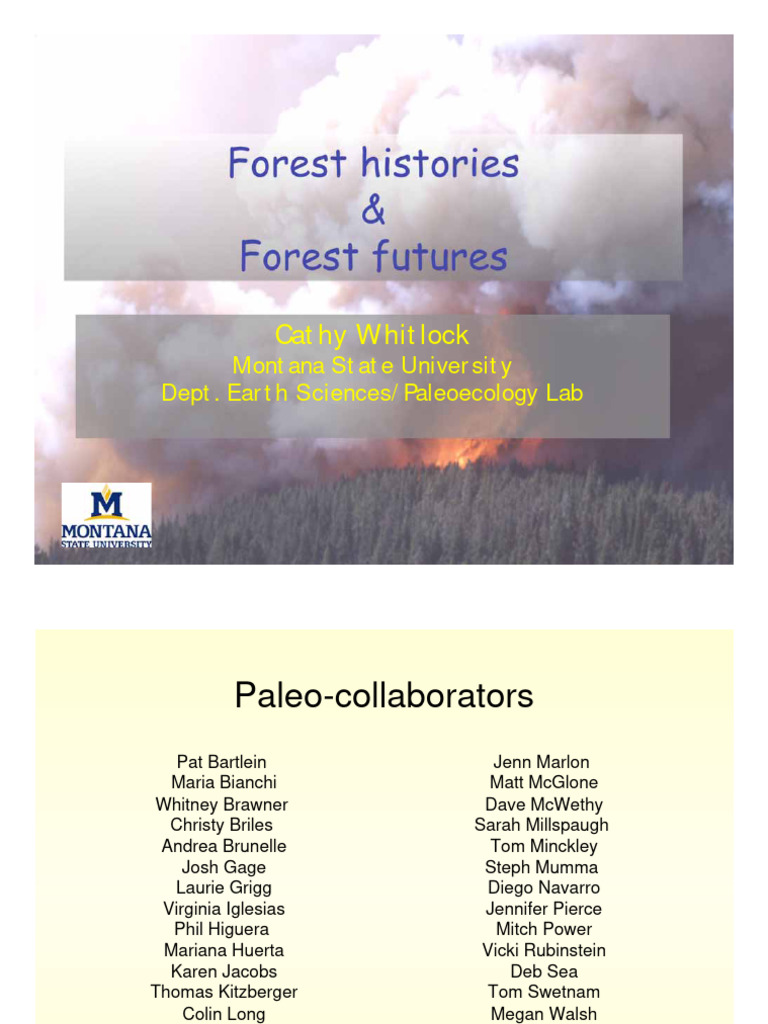 Forest histories
&
Forest futures

Cathy Whitlock
Montana State University
Dept. Earth Sciences/Paleoecology Lab

M
MONTANA
STATE UNIVERSITY

Paleo-collaborators

Pat Bartlein
Maria Bianchi
Whitney Brawner
Christy Briles
Andrea Brunelle
Josh Gage
Laurie Grigg
Virginia Iglesias
Phil Higuera
Mariana Huerta
Karen Jacobs
Thomas Kitzberger
Colin Long

Jenn Marlon
Matt McGlone
Dave McWethy
Sarah Millspaugh
Tom Minckley
Steph Mumma
Diego Navarro
Jennifer Pierce
Mitch Power
Vicki Rubinstein
Deb Sea
Tom Swetnam
Megan Walsh